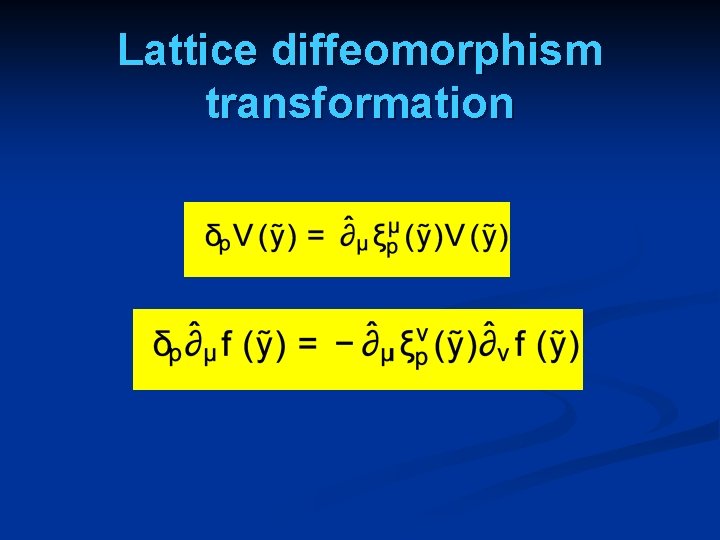 Lattice diffeomorphism transformation

$\delta_p V(\tilde{y}) = \hat{\partial}_\mu \xi_p^\mu(\tilde{y}) V(\tilde{y})$

$\delta_p \hat{\partial}_\mu f(\tilde{y}) = -\hat{\partial}_\mu \xi_p^\nu(\tilde{y}) \hat{\partial}_\nu f(\tilde{y})$